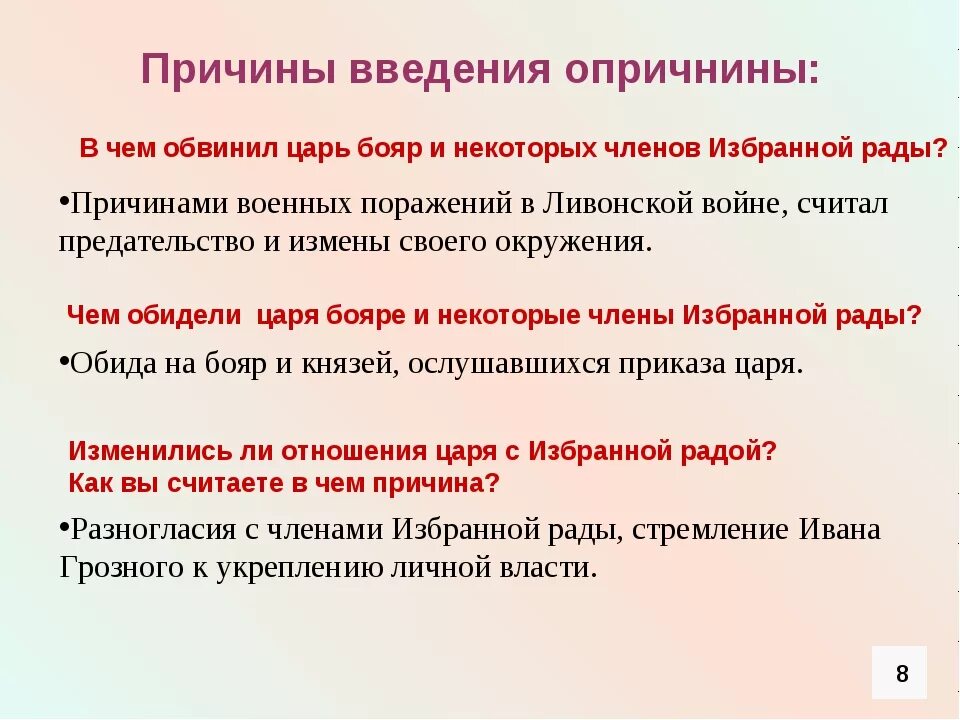 Причины введения опричнины:

В чем обвинил царь бояр и некоторых членов Избранной рады?

•Причинами военных поражений в Ливонской войне, считал предательство и измены своего окружения.

Чем обидели царя бояре и некоторые члены Избранной рады?

•Обида на бояр и князей, ослушавшихся приказа царя.

Изменились ли отношения царя с Избранной радой?
Как вы считаете в чем причина?

•Разногласия с членами Избранной рады, стремление Ивана Грозного к укреплению личной власти.

8